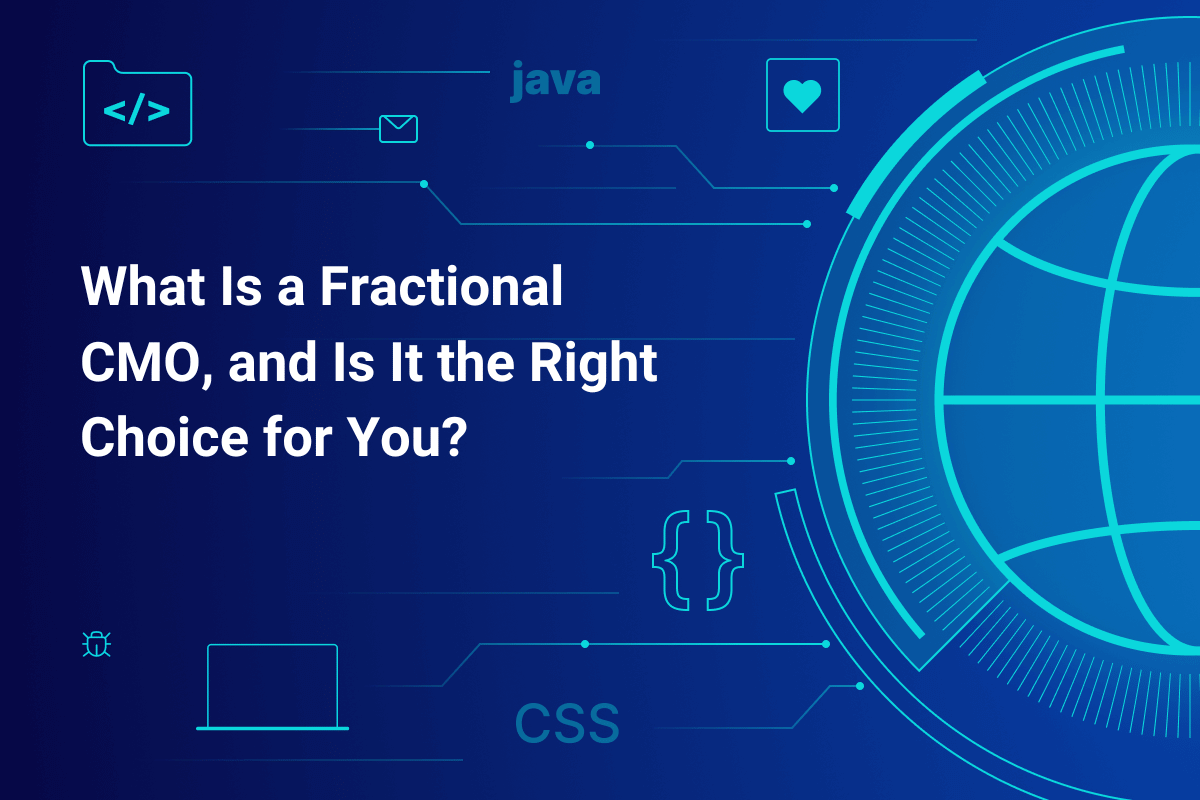 </>

java

What Is a Fractional CMO, and Is It the Right Choice for You?

{ }

CSS